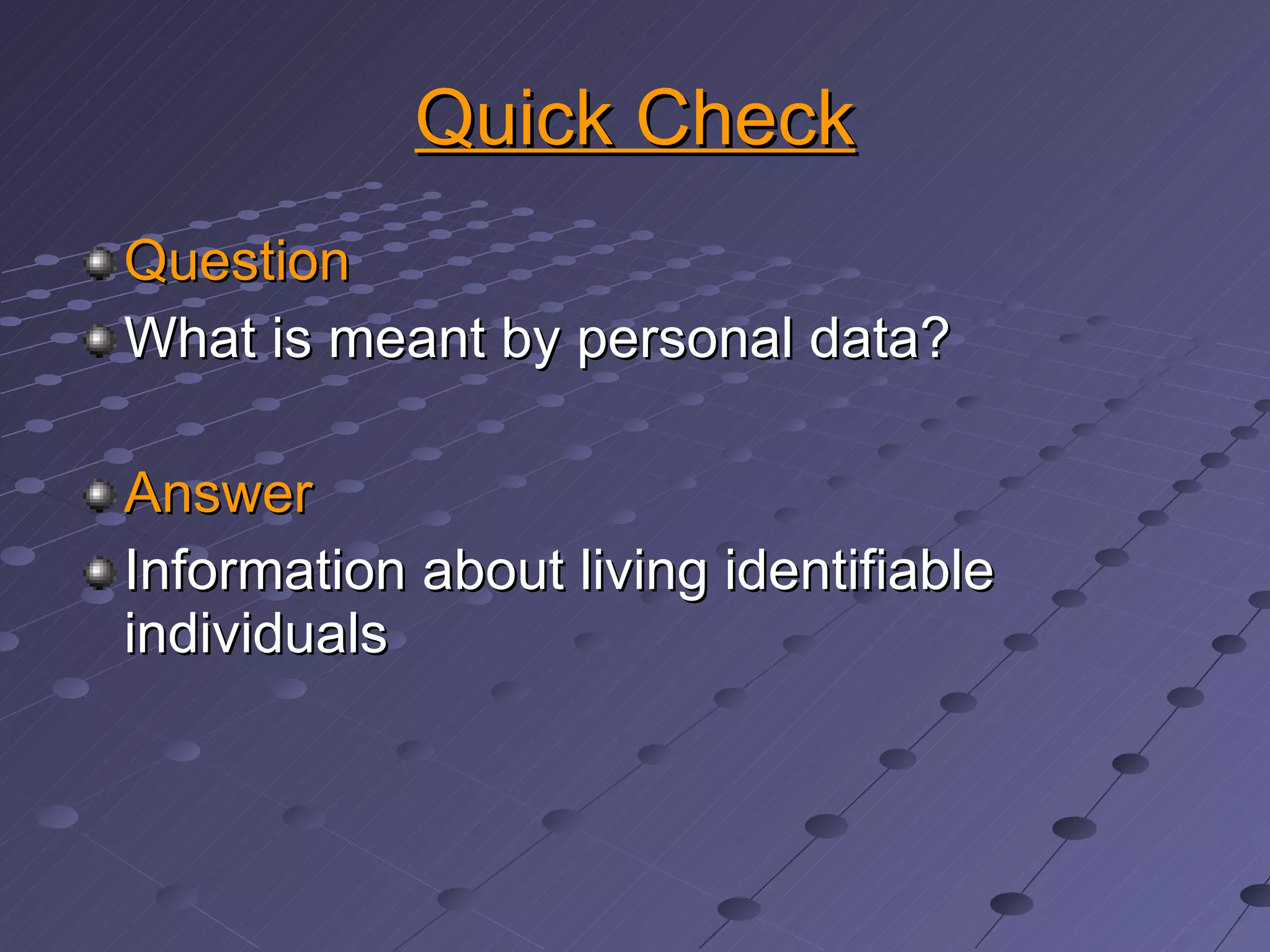 Quick Check

Question

What is meant by personal data?

Answer

Information about living identifiable individuals